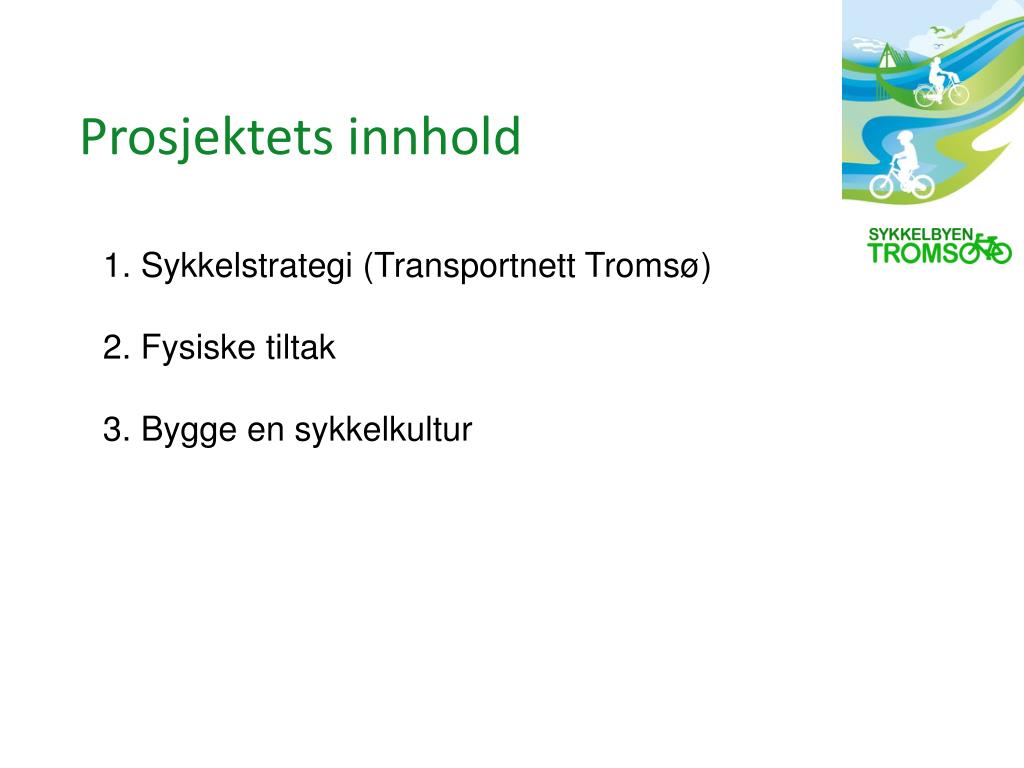 Prosjektets innhold

SYKKELBYEN TROMSØ

1. Sykkelstrategi (Transportnett Tromsø)

2. Fysiske tiltak

3. Bygge en sykkelkultur